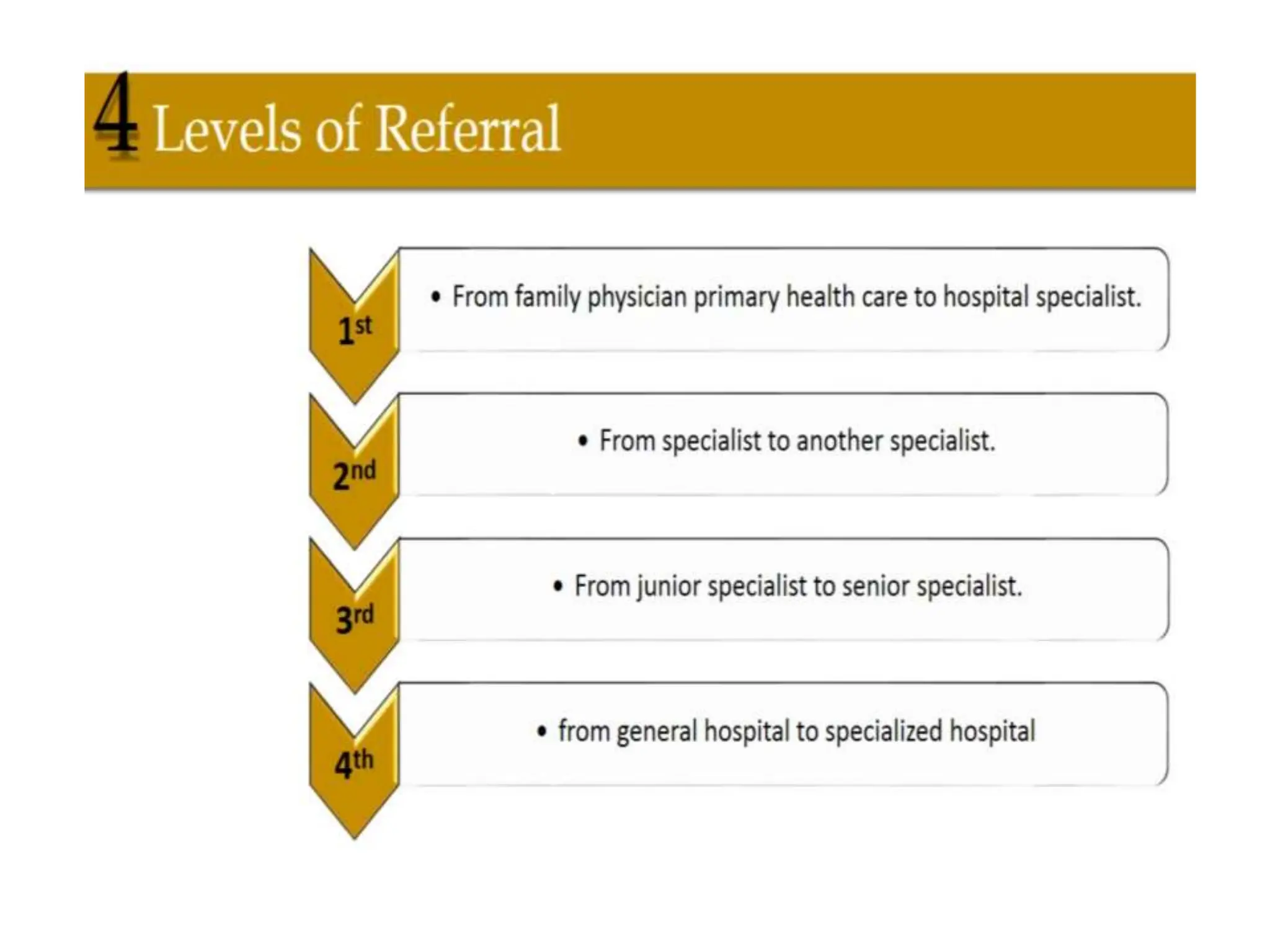 4 Levels of Referral

1st

• From family physician primary health care to hospital specialist.

2nd

• From specialist to another specialist.

3rd

• From junior specialist to senior specialist.

4th

• from general hospital to specialized hospital